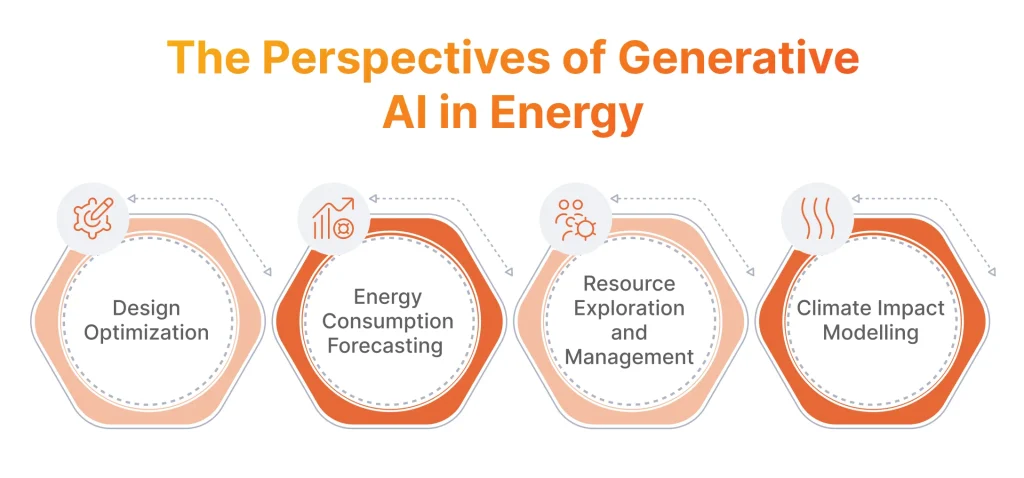 The Perspectives of Generative AI in Energy

Design Optimization

Energy Consumption Forecasting

Resource Exploration and Management

Climate Impact Modelling